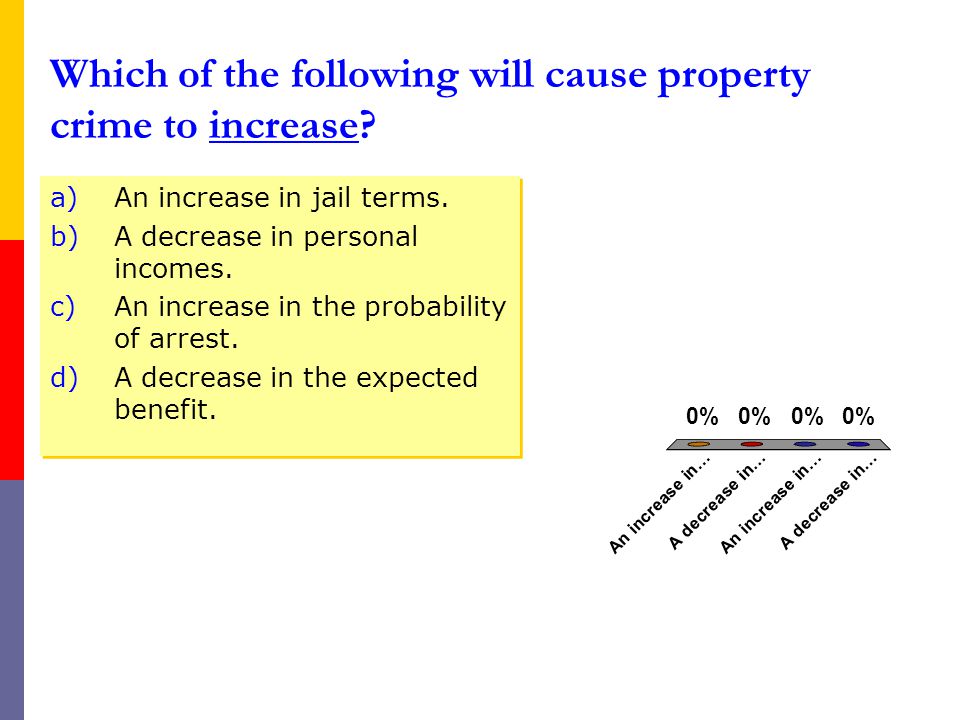 Which of the following will cause property crime to increase?

a) An increase in jail terms.
b) A decrease in personal incomes.
c) An increase in the probability of arrest.
d) A decrease in the expected benefit.

0% 0% 0% 0%

An increase in...
A decrease in...
An increase in...
A decrease in...